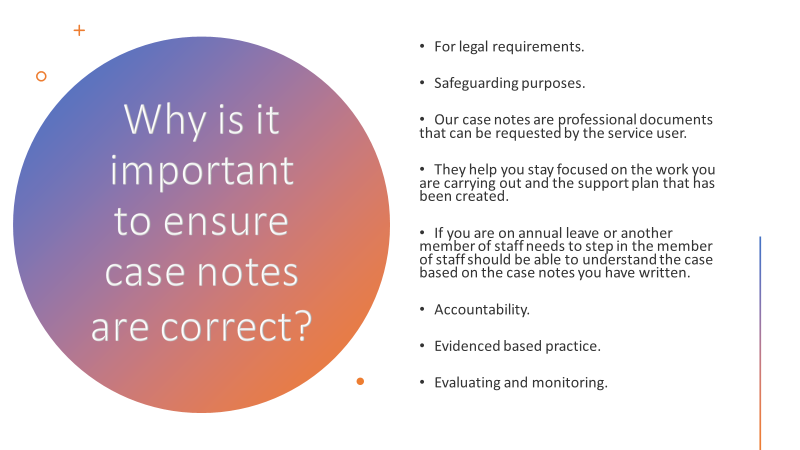 Why is it important to ensure case notes are correct?

• For legal requirements.

• Safeguarding purposes.

• Our case notes are professional documents that can be requested by the service user.

• They help you stay focused on the work you are carrying out and the support plan that has been created.

• If you are on annual leave or another member of staff needs to step in the member of staff should be able to understand the case based on the case notes you have written.

• Accountability.

• Evidenced based practice.

• Evaluating and monitoring.